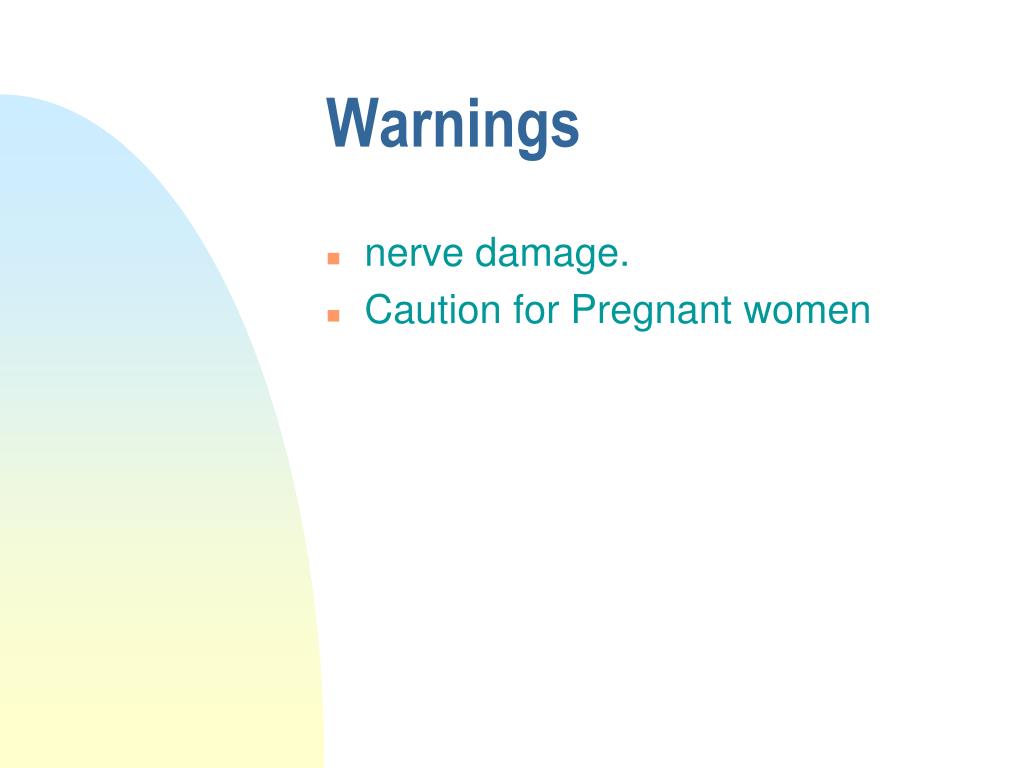 Warnings

- nerve damage.
- Caution for Pregnant women